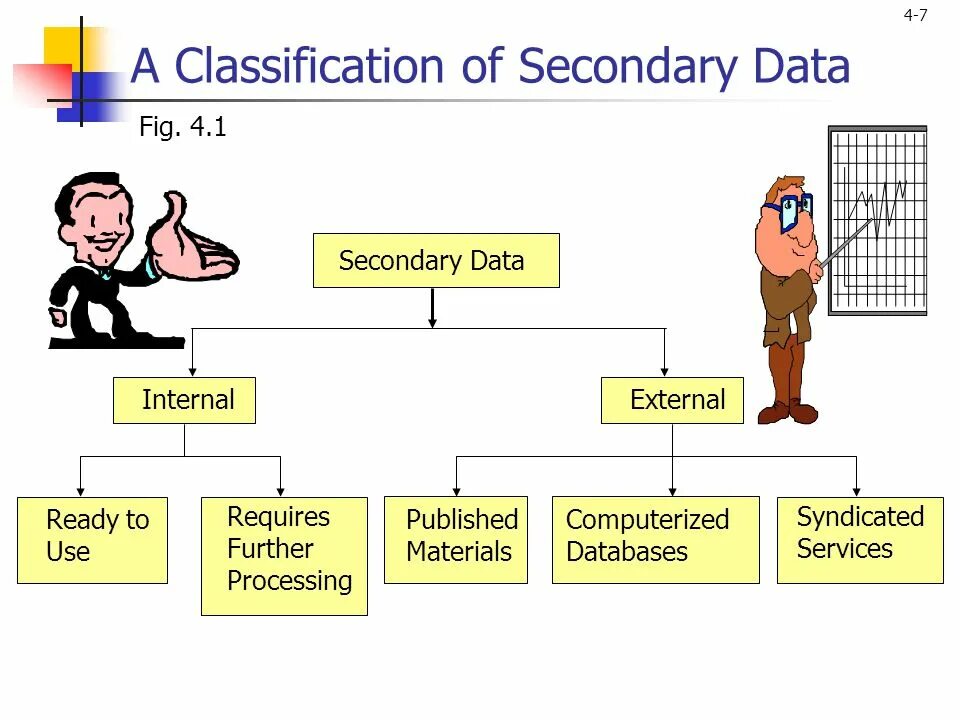 4-7

A Classification of Secondary Data

Fig. 4.1

Secondary Data

Internal

External

Ready to Use

Requires Further Processing

Published Materials

Computerized Databases

Syndicated Services